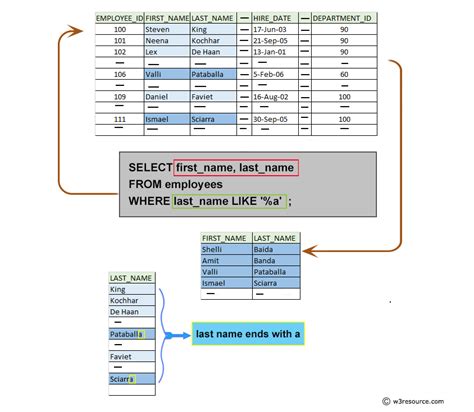 | EMPLOYEE_ID | FIRST_NAME | LAST_NAME | — | HIRE_DATE | — | DEPARTMENT_ID |
|---|---|---|---|---|---|---|
| 100 | Steven | King | — | 17-Jun-03 | — | 90 |
| 101 | Neena | Kochhar | — | 21-Sep-05 | — | 90 |
| 102 | Lex | De Haan | — | 13-Jan-01 | — | 90 |
| — | — | — | — | — | — | — |
| 106 | Valli | Pataballa | — | 5-Feb-06 | — | 60 |
| — | — | — | — | — | — | — |
| 109 | Daniel | Faviet | — | 16-Aug-02 | — | 100 |
| — | — | — | — | — | — | — |
| 111 | Ismael | Sciarra | — | 30-Sep-05 | — | 100 |
| — | — | — | — | — | — | — |

SELECT first_name, last_name
FROM employees
WHERE last_name LIKE '%a' ;

| FIRST_NAME | LAST_NAME |
|---|---|
| Shelli | Baida |
| Amit | Banda |
| Valli | Pataballa |
| Ismael | Sciarra |
| — | — |

| LAST_NAME |
|---|
| King |
| Kochhar |
| De Haan |
| — |
| Pataballa |
| — |
| Faviet |
| — |
| Sciarra |
| |

last name ends with a

© w3resource.com